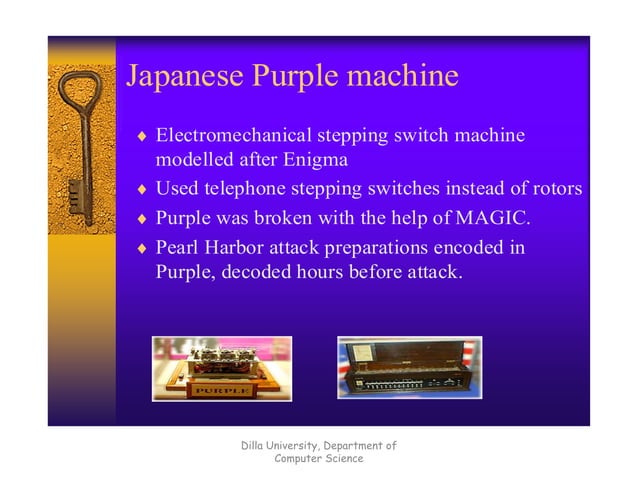 Japanese Purple machine

♦ Electromechanical stepping switch machine modelled after Enigma
♦ Used telephone stepping switches instead of rotors
♦ Purple was broken with the help of MAGIC.
♦ Pearl Harbor attack preparations encoded in Purple, decoded hours before attack.

PURPLE

Dilla University, Department of Computer Science